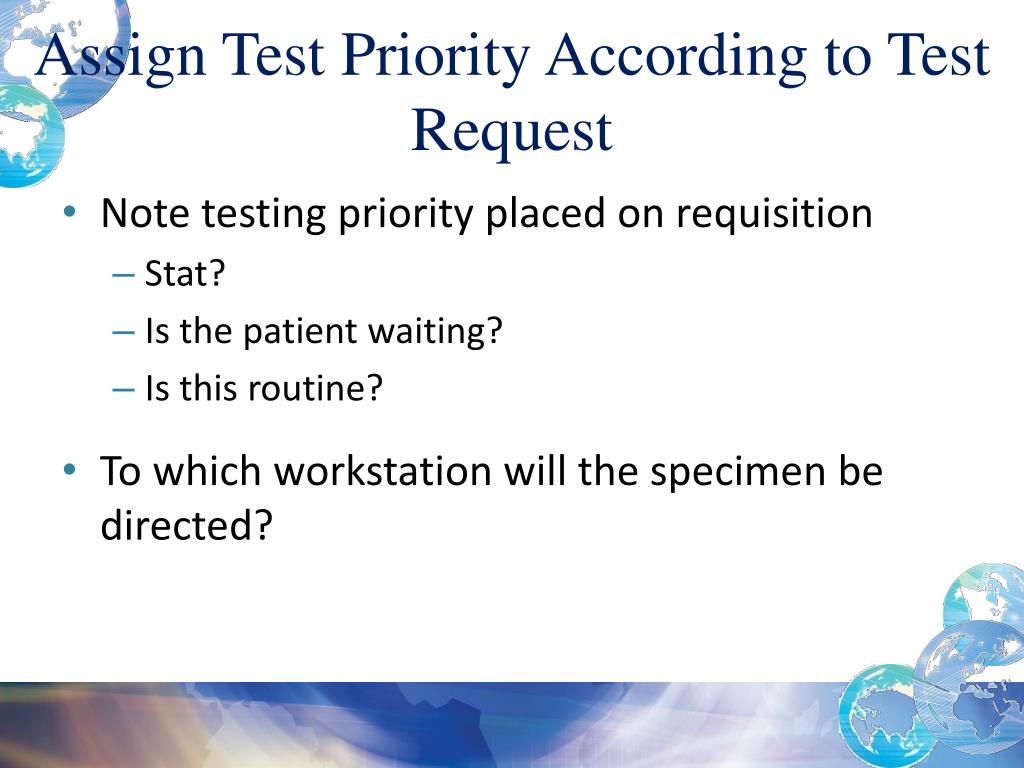 Assign Test Priority According to Test Request

• Note testing priority placed on requisition
– Stat?
– Is the patient waiting?
– Is this routine?

• To which workstation will the specimen be directed?